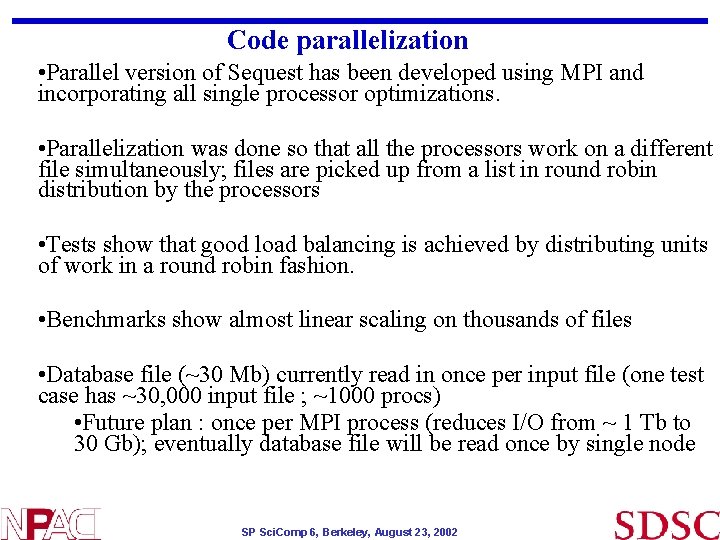 Code parallelization

•Parallel version of Sequest has been developed using MPI and incorporating all single processor optimizations.

•Parallelization was done so that all the processors work on a different file simultaneously; files are picked up from a list in round robin distribution by the processors

•Tests show that good load balancing is achieved by distributing units of work in a round robin fashion.

•Benchmarks show almost linear scaling on thousands of files

•Database file (~30 Mb) currently read in once per input file (one test case has ~30,000 input file ; ~1000 procs)

•Future plan : once per MPI process (reduces I/O from ~ 1 Tb to 30 Gb); eventually database file will be read once by single node

NPACI

SP SciComp 6, Berkeley, August 23, 2002

SDSC